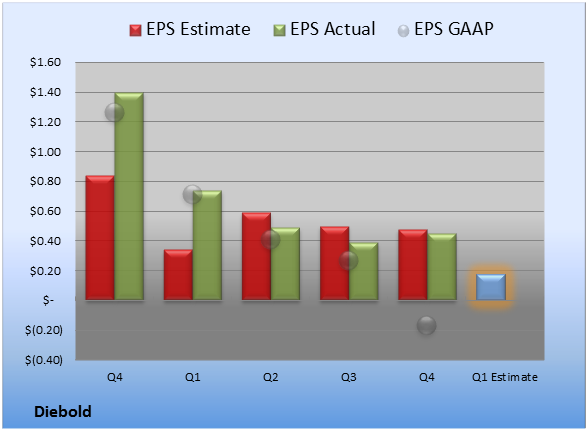 EPS Estimate EPS Actual EPS GAAP

$1.60
$1.40
$1.20
$1.00
$0.80
$0.60
$0.40
$0.20
$-
$(0.20)
$(0.40)

Q4 Q1 Q2 Q3 Q4 Q1 Estimate

Diebold